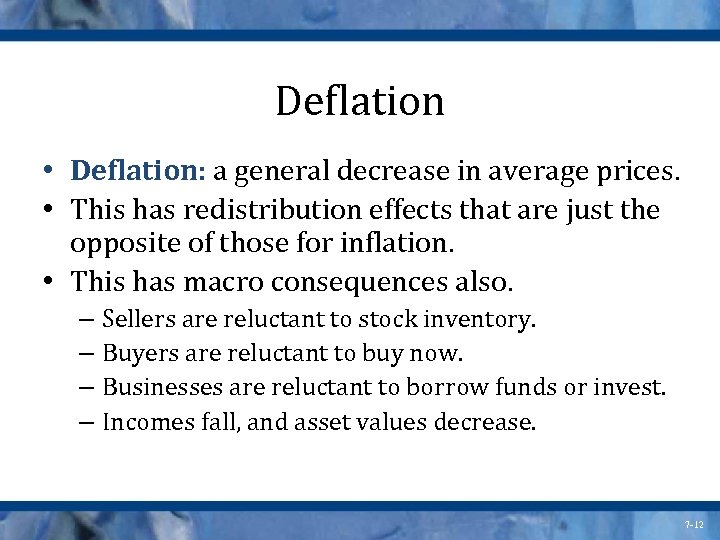 Deflation

• Deflation: a general decrease in average prices.
• This has redistribution effects that are just the opposite of those for inflation.
• This has macro consequences also.
– Sellers are reluctant to stock inventory.
– Buyers are reluctant to buy now.
– Businesses are reluctant to borrow funds or invest.
– Incomes fall, and asset values decrease.

7-12